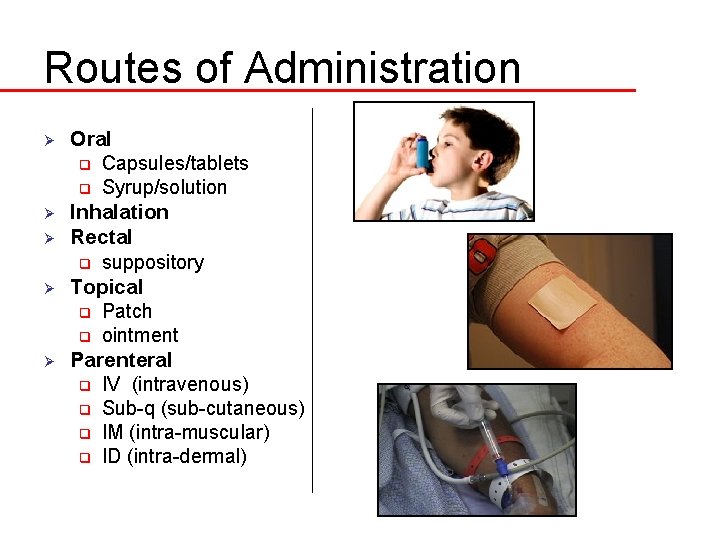 Routes of Administration

➢ Oral
☐ Capsules/tablets
☐ Syrup/solution
➢ Inhalation
➢ Rectal
☐ suppository
➢ Topical
☐ Patch
☐ ointment
➢ Parenteral
☐ IV (intravenous)
☐ Sub-q (sub-cutaneous)
☐ IM (intra-muscular)
☐ ID (intra-dermal)